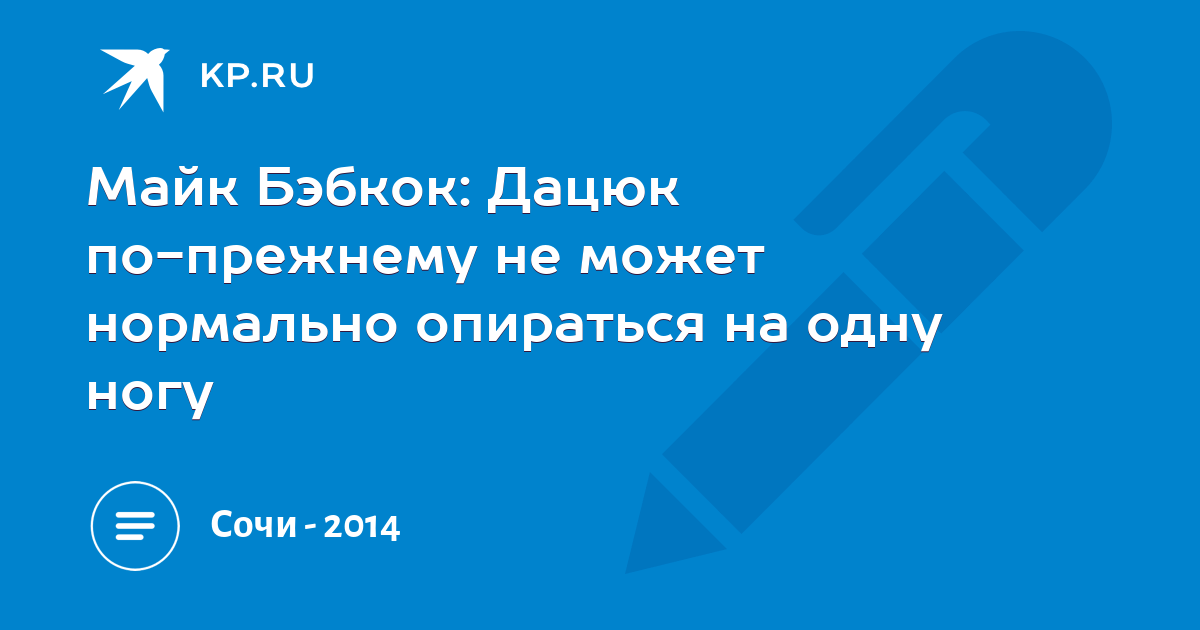 KP.RU

Майк Бэбкок: Дацюк по-прежнему не может нормально опираться на одну ногу

Сочи - 2014